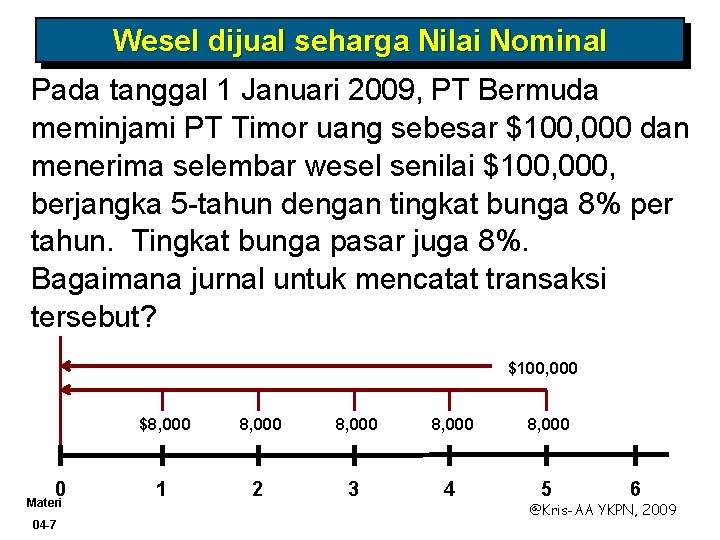 Wesel dijual seharga Nilai Nominal

Pada tanggal 1 Januari 2009, PT Bermuda meminjami PT Timor uang sebesar \$100,000 dan menerima selembar wesel senilai \$100,000, berjangka 5-tahun dengan tingkat bunga 8% per tahun. Tingkat bunga pasar juga 8%. Bagaimana jurnal untuk mencatat transaksi tersebut?

\$100,000

\$8,000 8,000 8,000 8,000 8,000

0 1 2 3 4 5 6

Materi

04-7

@Kris-AA YKPN, 2009